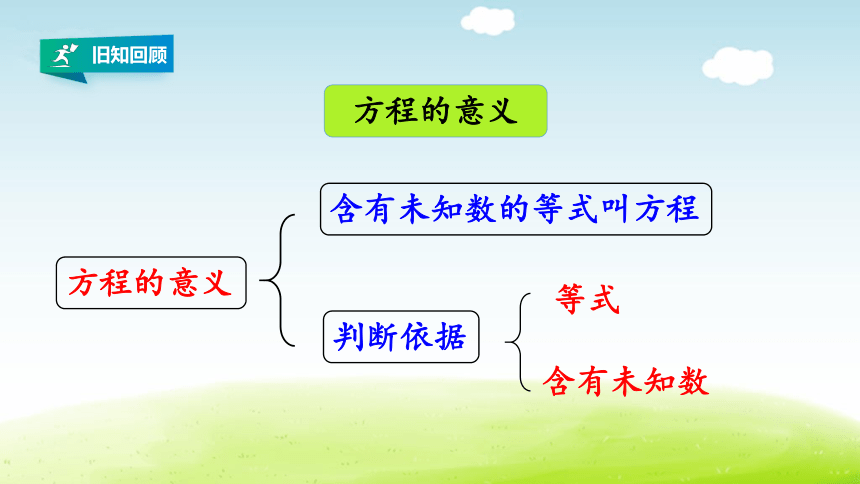 旧知回顾

方程的意义

方程的意义

含有未知数的等式叫方程

判断依据

等式

含有未知数